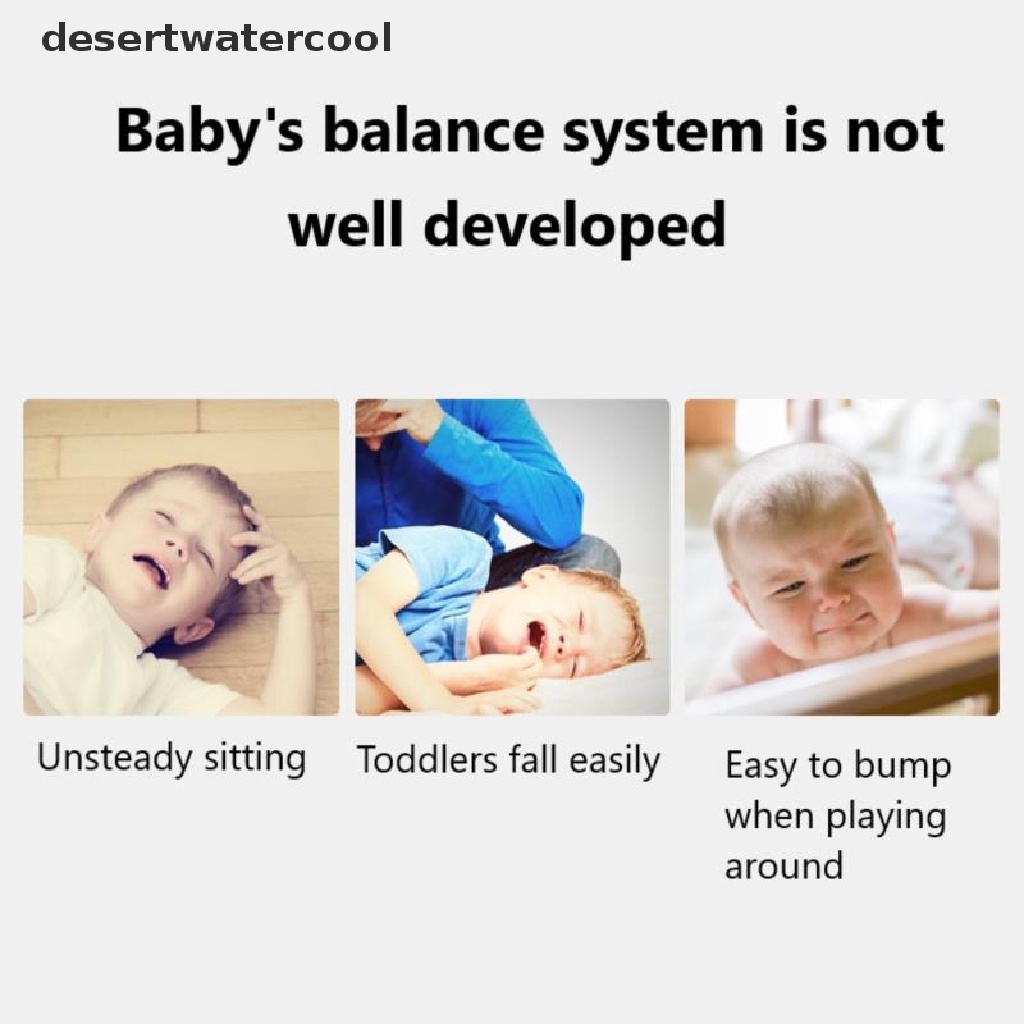 desertwatercool

Baby's balance system is not well developed

Unsteady sitting

Toddlers fall easily

Easy to bump when playing around